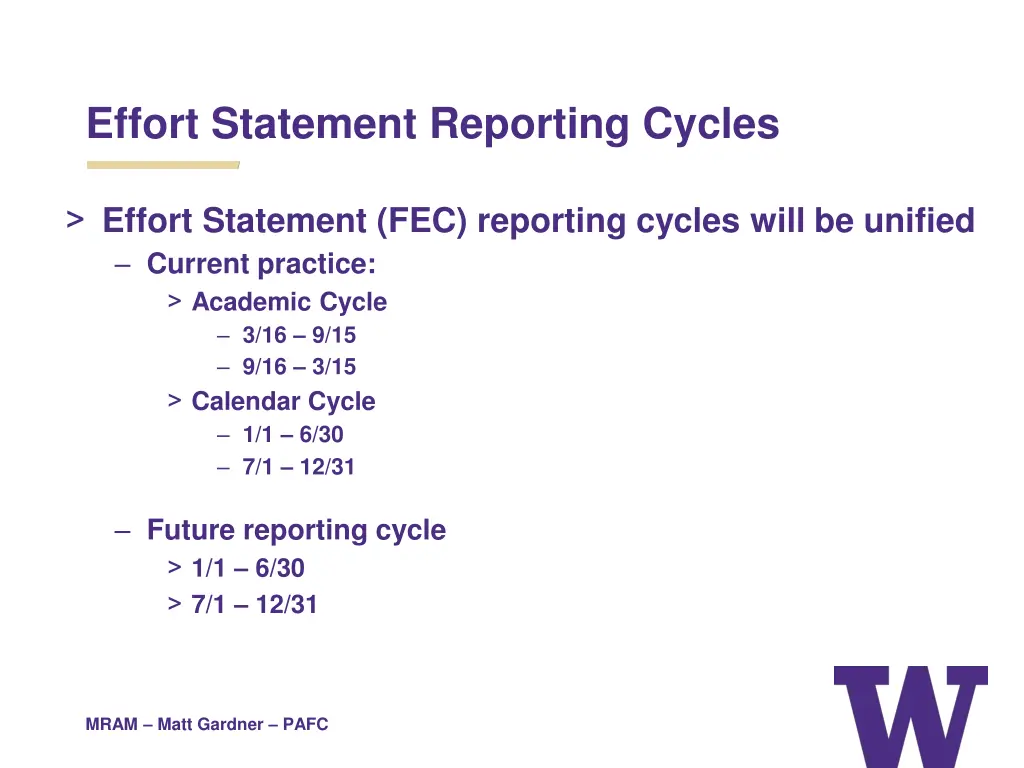 Effort Statement Reporting Cycles

> Effort Statement (FEC) reporting cycles will be unified
– Current practice:
> Academic Cycle
– 3/16 – 9/15
– 9/16 – 3/15
> Calendar Cycle
– 1/1 – 6/30
– 7/1 – 12/31

– Future reporting cycle
> 1/1 – 6/30
> 7/1 – 12/31

MRAM – Matt Gardner – PAFC

W